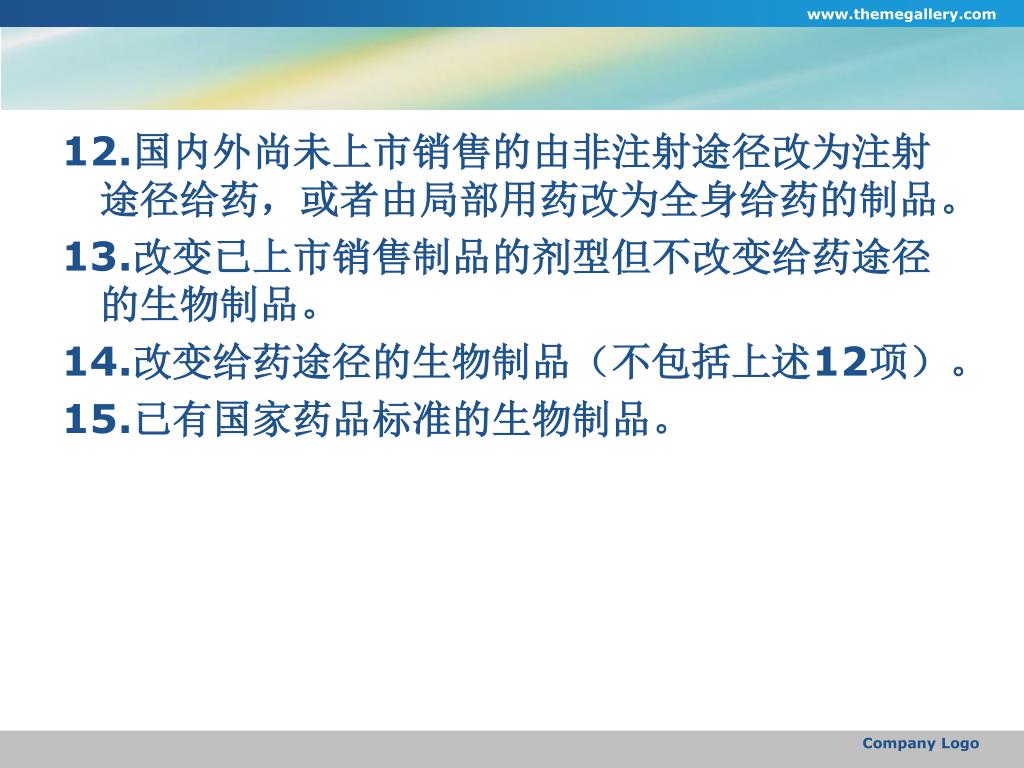 www.themegallery.com

12.国内外尚未上市销售的由非注射途径改为注射途径给药，或者由局部用药改为全身给药的制品。

13.改变已上市销售制品的剂型但不改变给药途径的生物制品。

14.改变给药途径的生物制品（不包括上述12项）。

15.已有国家药品标准的生物制品。

Company Logo